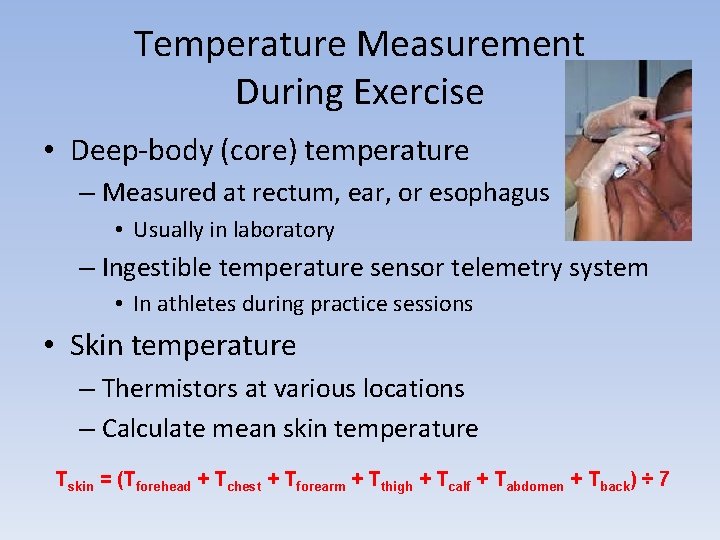 Temperature Measurement During Exercise

• Deep-body (core) temperature
– Measured at rectum, ear, or esophagus
• Usually in laboratory
– Ingestible temperature sensor telemetry system
• In athletes during practice sessions

• Skin temperature
– Thermistors at various locations
– Calculate mean skin temperature

$T_{skin} = (T_{forehead} + T_{chest} + T_{forearm} + T_{thigh} + T_{calf} + T_{abdomen} + T_{back}) \div 7$